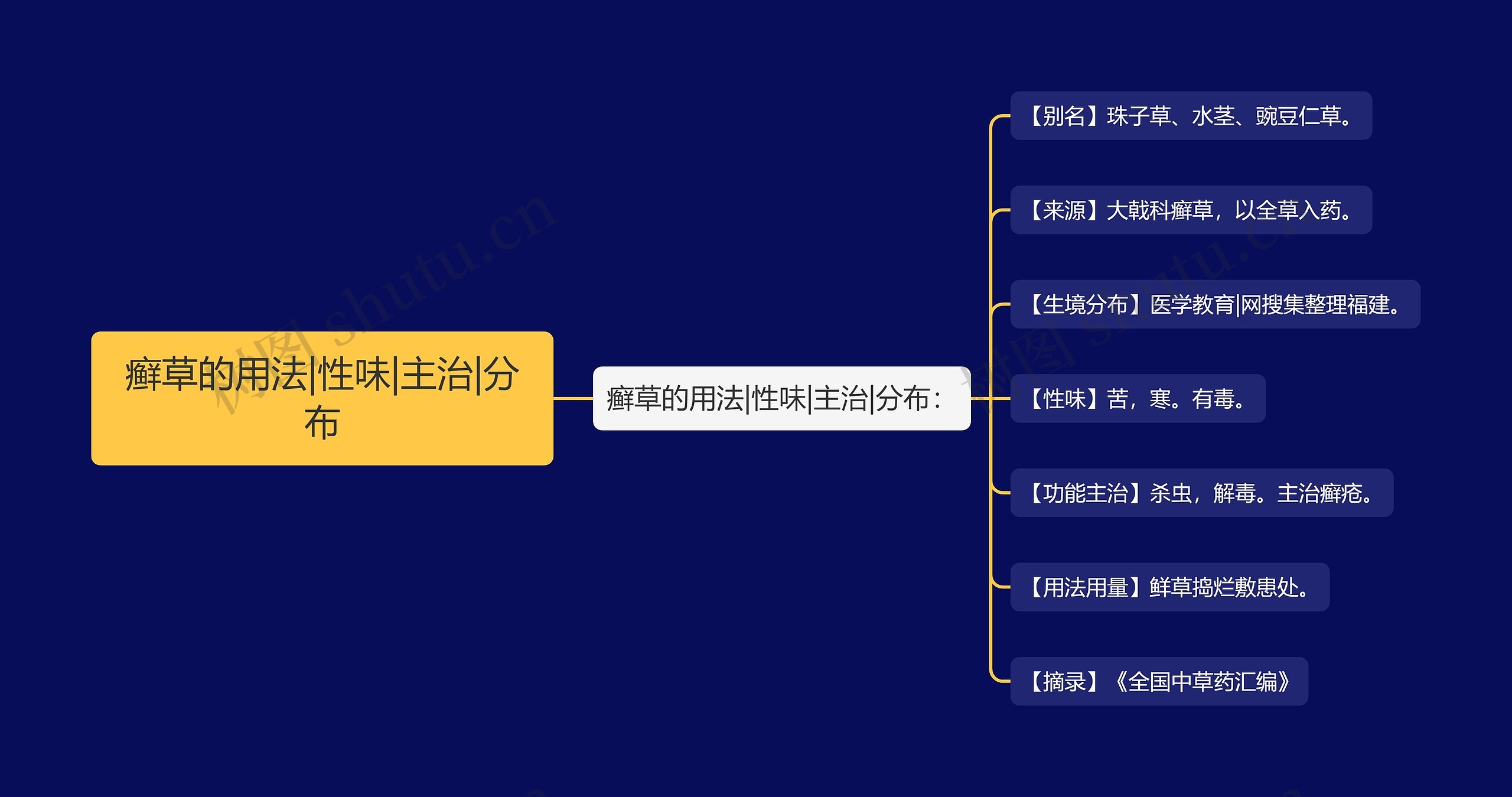 癣草的用法|性味|主治|分布

癣草的用法|性味|主治|分布：

【别名】珠子草、水茎、豌豆仁草。

【来源】大戟科癣草，以全草入药。

【生境分布】医学教育|网搜集整理福建。

【性味】苦，寒。有毒。

【功能主治】杀虫，解毒。主治癣疮。

【用法用量】鲜草捣烂敷患处。

【摘录】《全国中草药汇编》

树图 shutu.cn

树图 shutu.cn